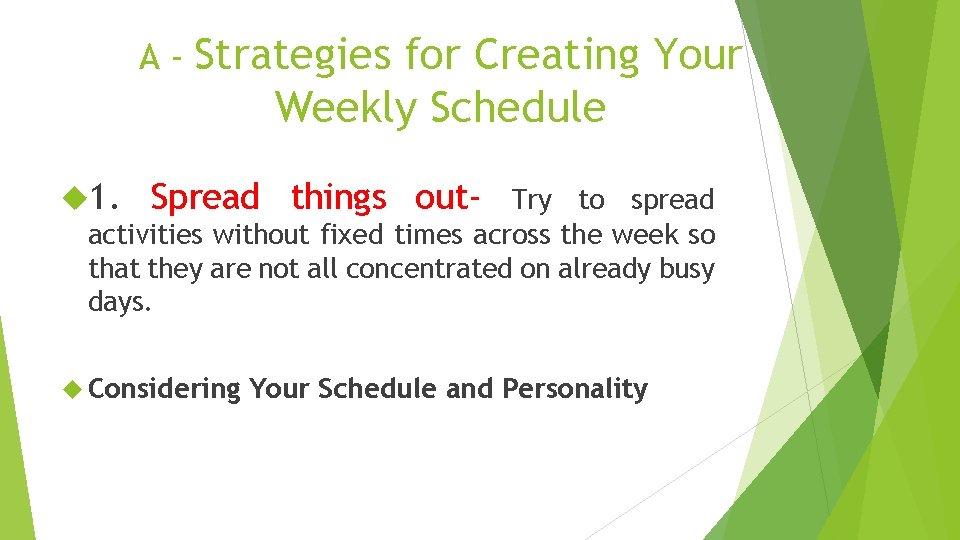 A - Strategies for Creating Your Weekly Schedule

1. Spread things out- Try to spread activities without fixed times across the week so that they are not all concentrated on already busy days.

Considering Your Schedule and Personality